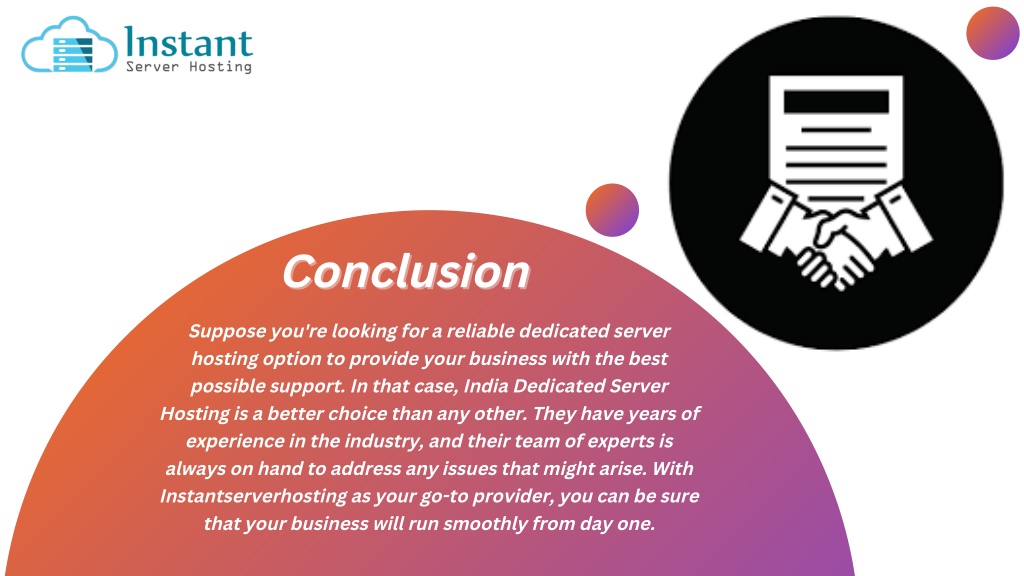 Instant
Server Hosting

Conclusion

Suppose you're looking for a reliable dedicated server hosting option to provide your business with the best possible support. In that case, India Dedicated Server Hosting is a better choice than any other. They have years of experience in the industry, and their team of experts is always on hand to address any issues that might arise. With Instantserverhosting as your go-to provider, you can be sure that your business will run smoothly from day one.